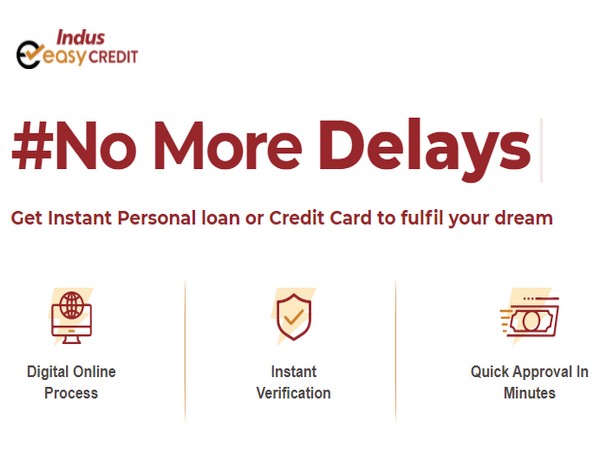 Indus easy CREDIT

#No More Delays

Get Instant Personal loan or Credit Card to fulfil your dream

Digital Online Process

Instant Verification

Quick Approval In Minutes